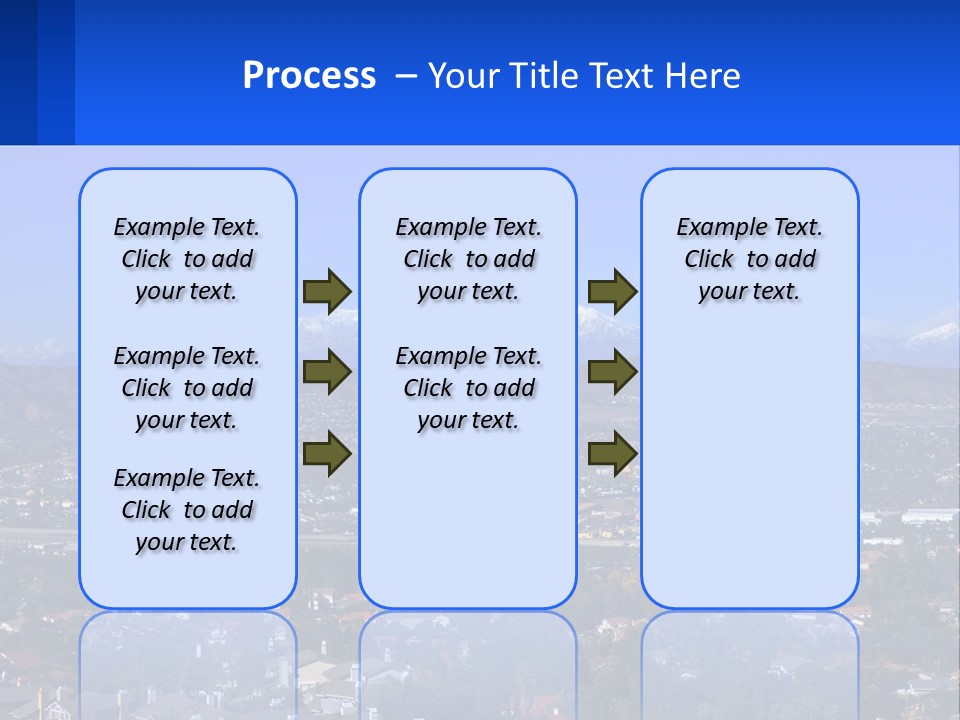 Process – Your Title Text Here

Example Text. Click to add your text.

Example Text. Click to add your text.

Example Text. Click to add your text.

Example Text. Click to add your text.

Example Text. Click to add your text.

Example Text. Click to add your text.